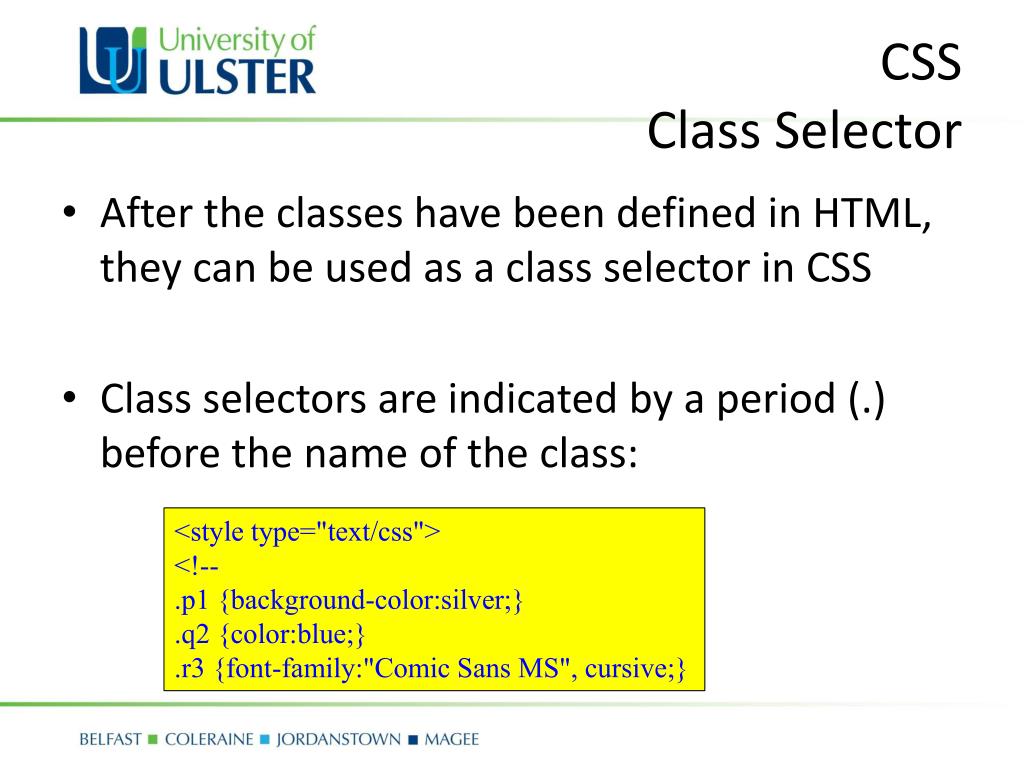 University of ULSTER

CSS
Class Selector

• After the classes have been defined in HTML, they can be used as a class selector in CSS

• Class selectors are indicated by a period (.) before the name of the class:

<style type="text/css">
<!--
.p1 {background-color:silver;}
.q2 {color:blue;}
.r3 {font-family:"Comic Sans MS", cursive;}

BELFAST ■ COLERAINE ■ JORDANSTOWN ■ MAGEE